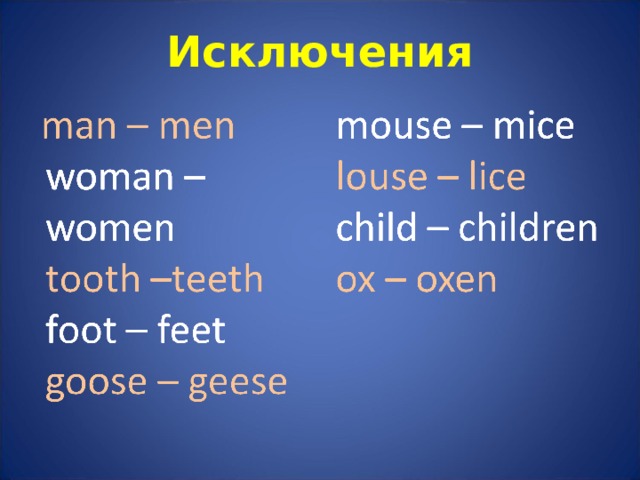 Исключения

man – men
woman – women
tooth –teeth
foot – feet
goose – geese

mouse – mice
louse – lice
child – children
ox – oxen